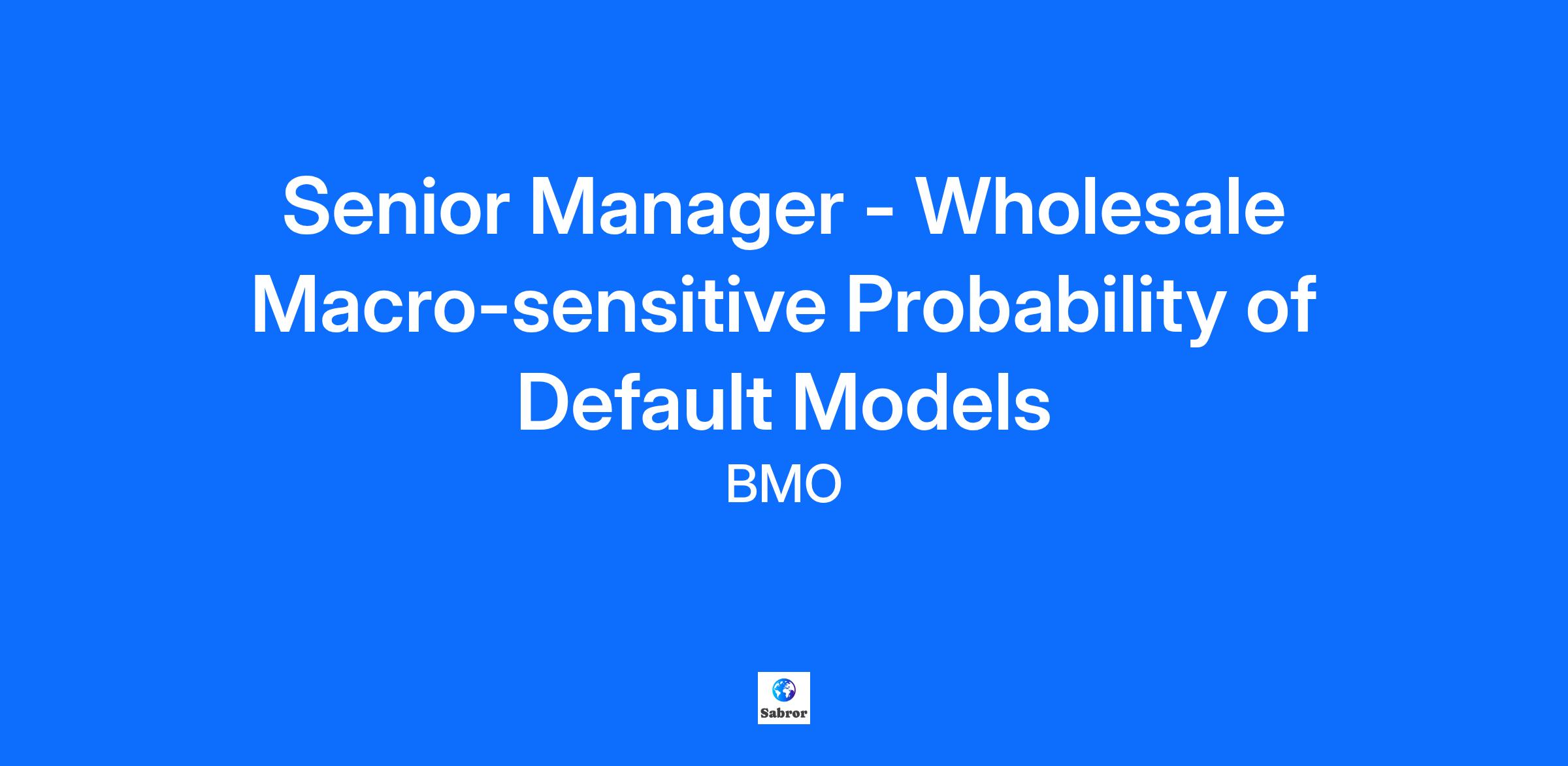 Senior Manager - Wholesale Macro-sensitive Probability of Default Models

BMO

Sabror